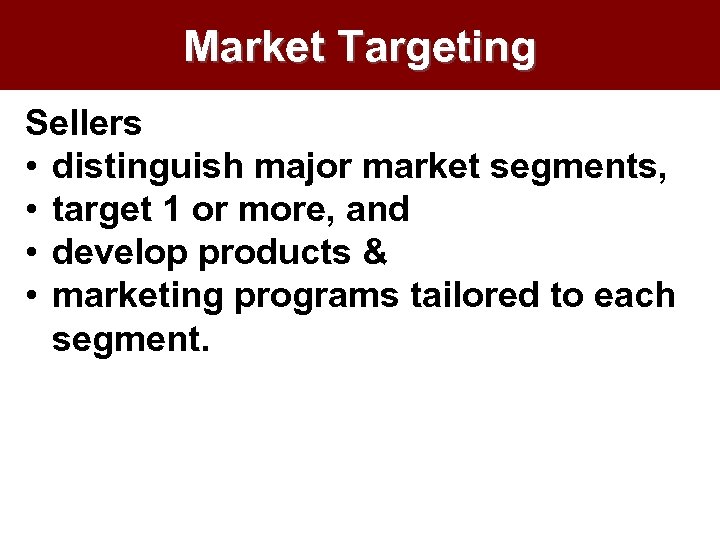 Market Targeting

Sellers
• distinguish major market segments,
• target 1 or more, and
• develop products &
• marketing programs tailored to each segment.